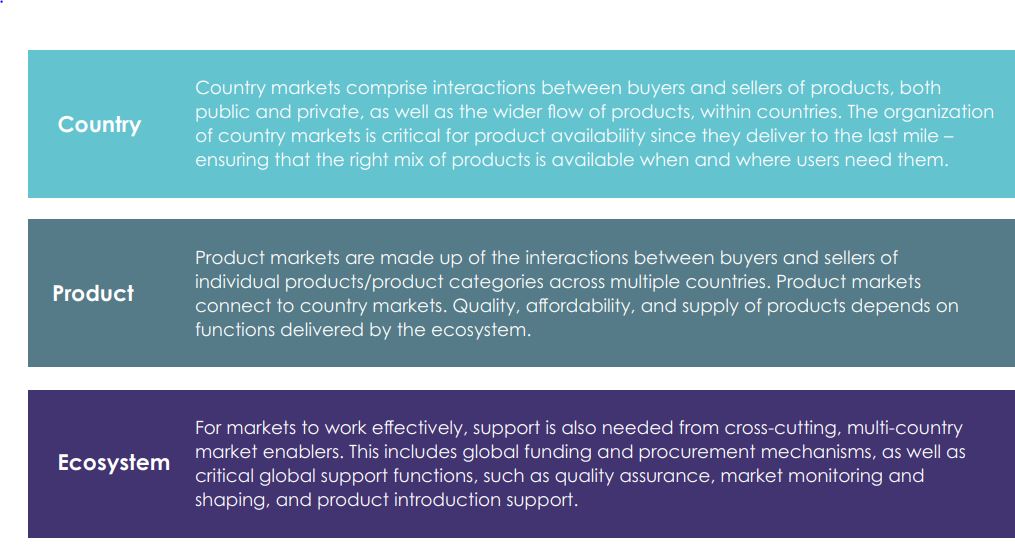 Country

Country markets comprise interactions between buyers and sellers of products, both public and private, as well as the wider flow of products, within countries. The organization of country markets is critical for product availability since they deliver to the last mile – ensuring that the right mix of products is available when and where users need them.

Product

Product markets are made up of the interactions between buyers and sellers of individual products/product categories across multiple countries. Product markets connect to country markets. Quality, affordability, and supply of products depends on functions delivered by the ecosystem.

Ecosystem

For markets to work effectively, support is also needed from cross-cutting, multi-country market enablers. This includes global funding and procurement mechanisms, as well as critical global support functions, such as quality assurance, market monitoring and shaping, and product introduction support.